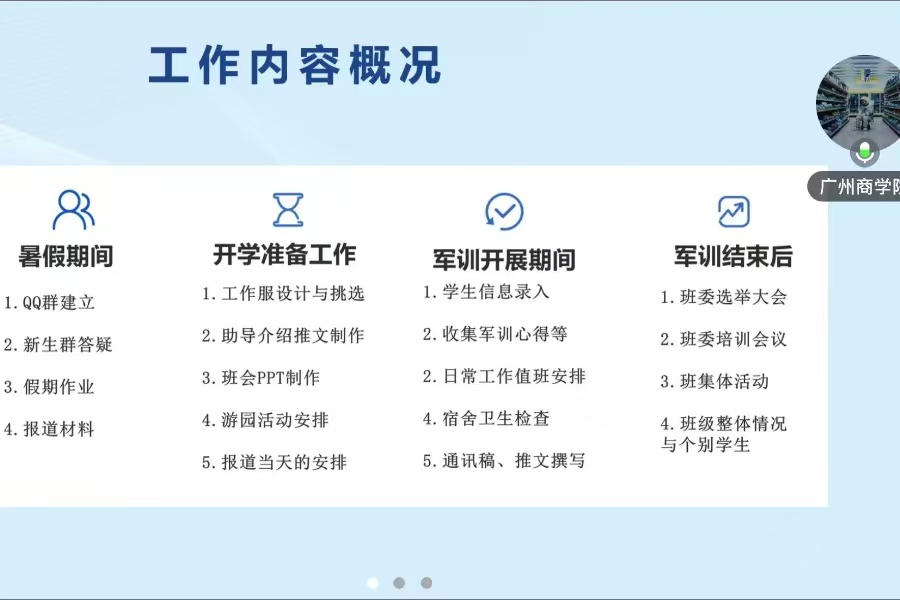 工作内容概况

广州商学院

暑假期间

1. QQ群建立

2. 新生群答疑

3. 假期作业

4. 报道材料

开学准备工作

1. 工作服设计与挑选

2. 助导介绍推文制作

3. 班会PPT制作

4. 游园活动安排

5. 报道当天的安排

军训开展期间

1. 学生信息录入

2. 收集军训心得等

2. 日常工作值班安排

4. 宿舍卫生检查

5. 通讯稿、推文撰写

军训结束后

1. 班委选举大会

2. 班委培训会议

3. 班集体活动

4. 班级整体情况与个别学生